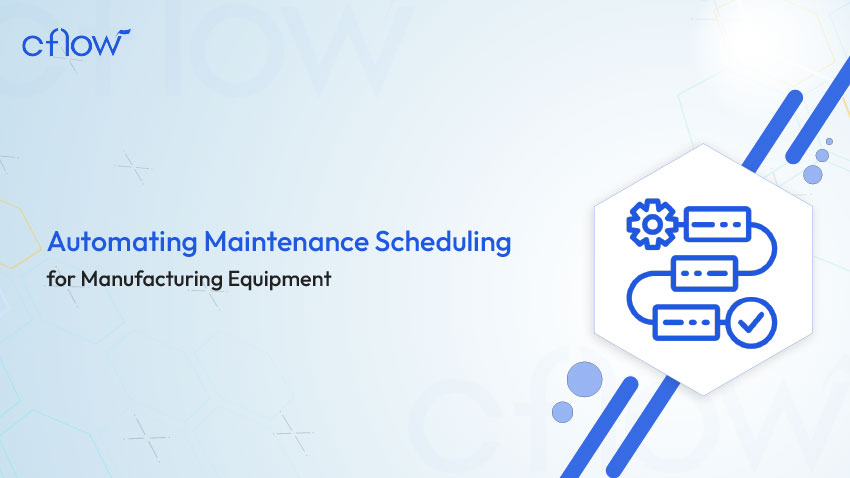 cflow

Automating Maintenance Scheduling
for Manufacturing Equipment